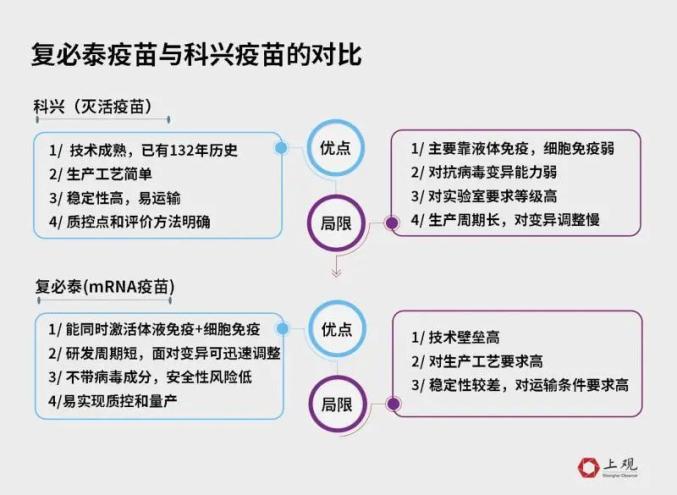 复必泰疫苗与科兴疫苗的对比

科兴（灭活疫苗）

1/ 技术成熟，已有132年历史
2/ 生产工艺简单
3/ 稳定性高，易运输
4/ 质控点和评价方法明确

优点

局限

1/ 主要靠液体免疫，细胞免疫弱
2/ 对抗病毒变异能力弱
3/ 对实验室要求等级高
4/ 生产周期长，对变异调整慢

复必泰(mRNA疫苗)

1/ 能同时激活体液免疫+细胞免疫
2/ 研发周期短，面对变异可迅速调整
3/ 不带病毒成分，安全性风险低
4/易实现质控和量产

优点

局限

1/ 技术壁垒高
2/ 对生产工艺要求高
3/ 稳定性较差，对运输条件要求高

上观
Shanghai Observer